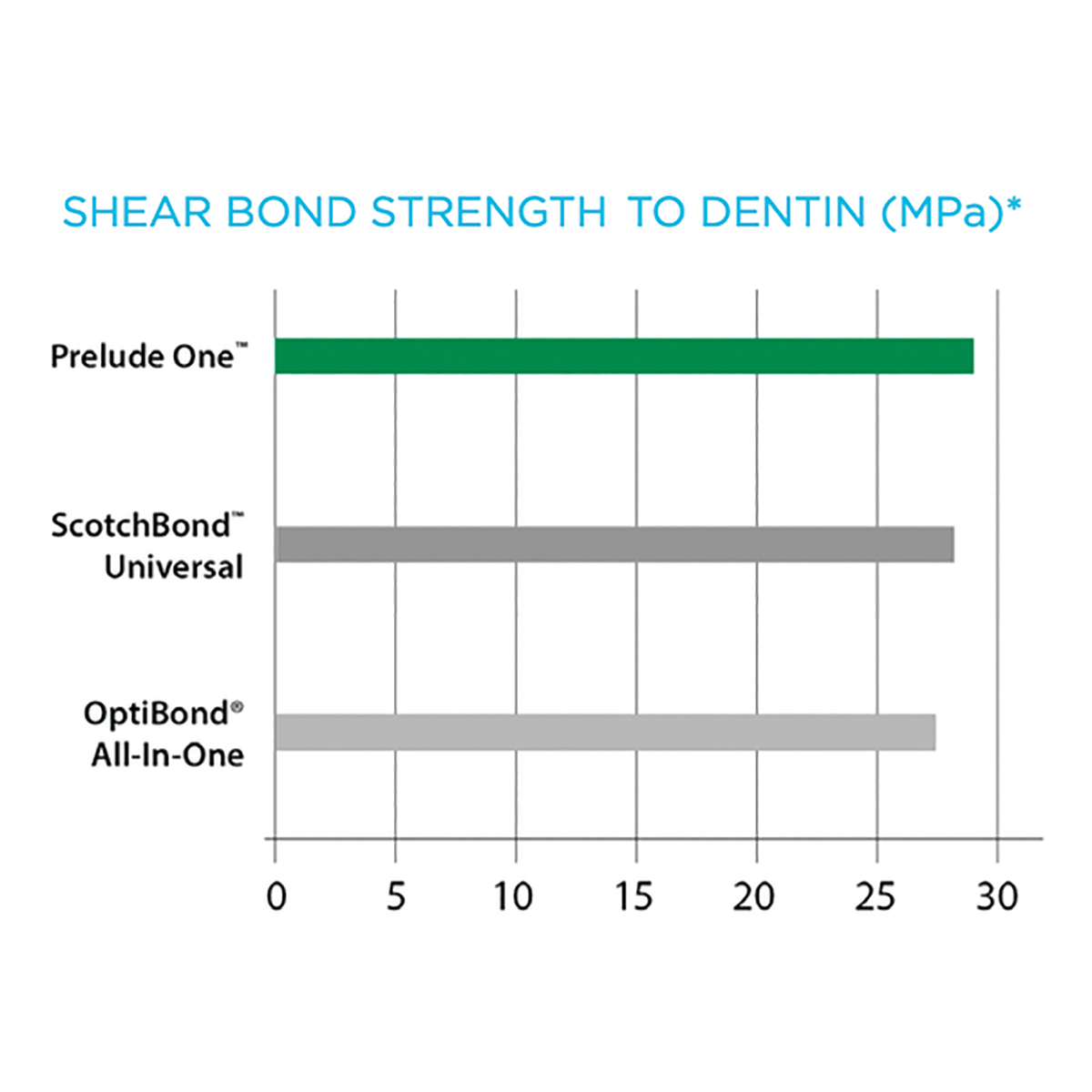 SHEAR BOND STRENGTH TO DENTIN (MPa)*

Prelude One™

ScotchBond™ Universal

OptiBond® All-In-One

0 5 10 15 20 25 30